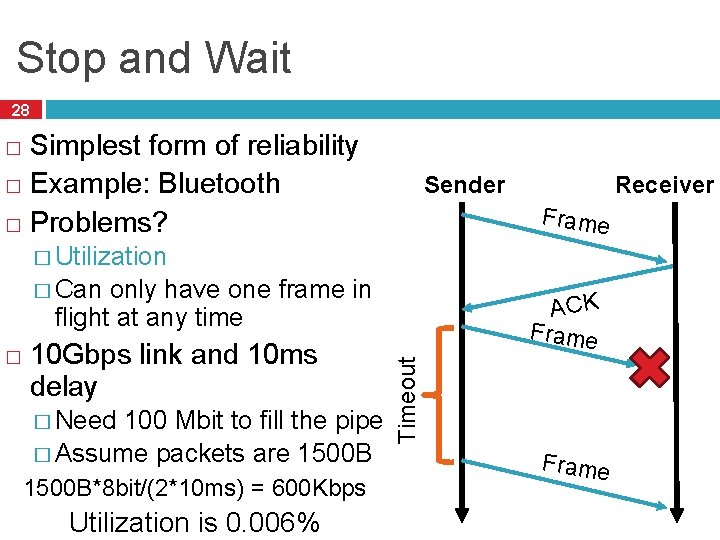 Stop and Wait

28

□ Simplest form of reliability
□ Example: Bluetooth
□ Problems?
□ Utilization
□ Can only have one frame in flight at any time
□ 10Gbps link and 10ms delay
□ Need 100 Mbit to fill the pipe
□ Assume packets are 1500B

1500B*8bit/(2*10ms) = 600Kbps

Utilization is 0.006%

Sender
Receiver
Frame
ACK
Frame
Timeout
Frame